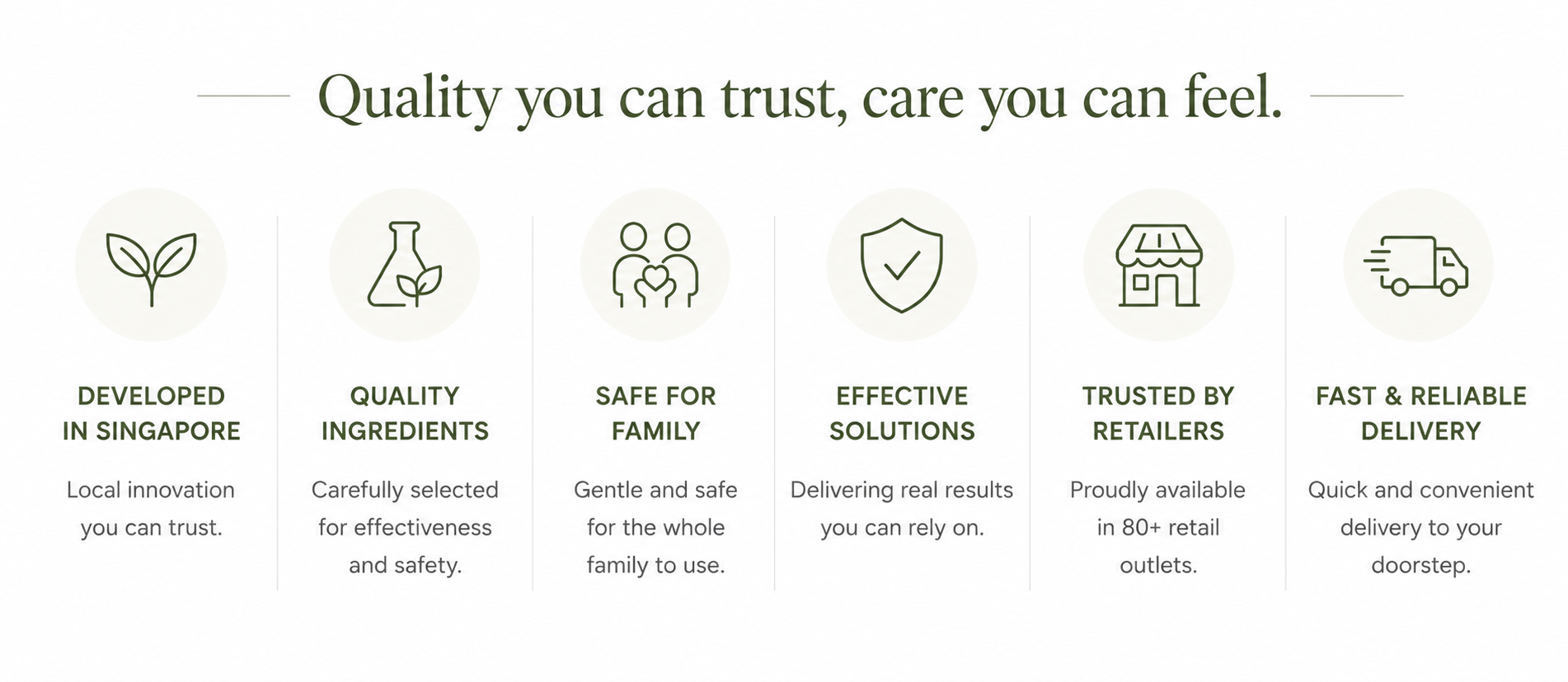 Quality you can trust, care you can feel.

DEVELOPED IN SINGAPORE

Local innovation you can trust.

QUALITY INGREDIENTS

Carefully selected for effectiveness and safety.

SAFE FOR FAMILY

Gentle and safe for the whole family to use.

EFFECTIVE SOLUTIONS

Delivering real results you can rely on.

TRUSTED BY RETAILERS

Proudly available in 80+ retail outlets.

FAST & RELIABLE DELIVERY

Quick and convenient delivery to your doorstep.